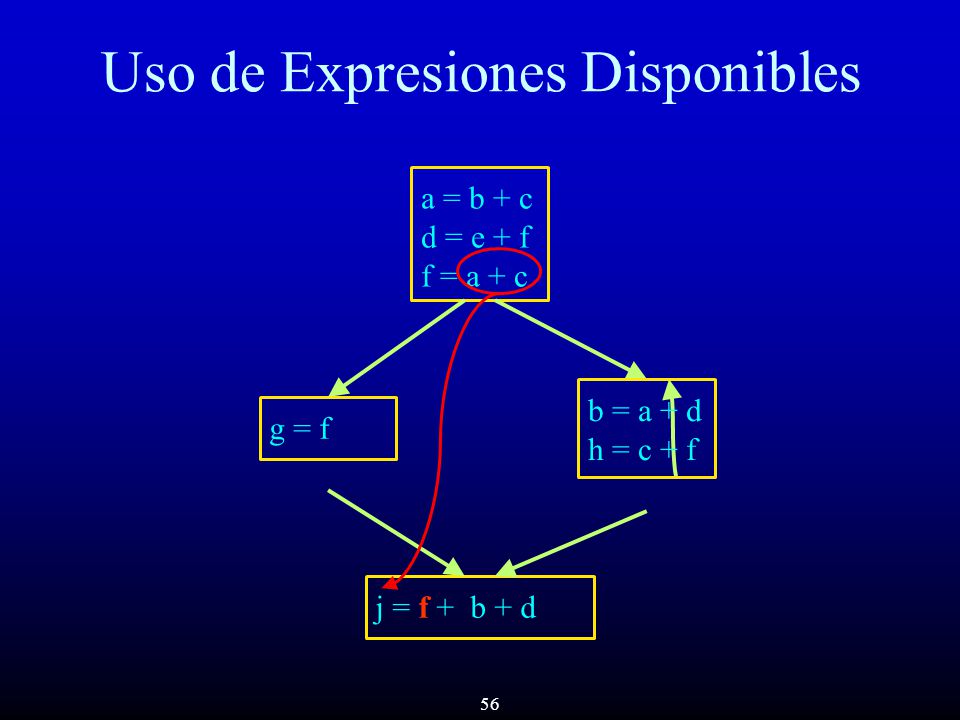 Uso de Expresiones Disponibles

a = b + c
d = e + f
f = a + c

g = f

b = a + d
h = c + f

j = f + b + d

56